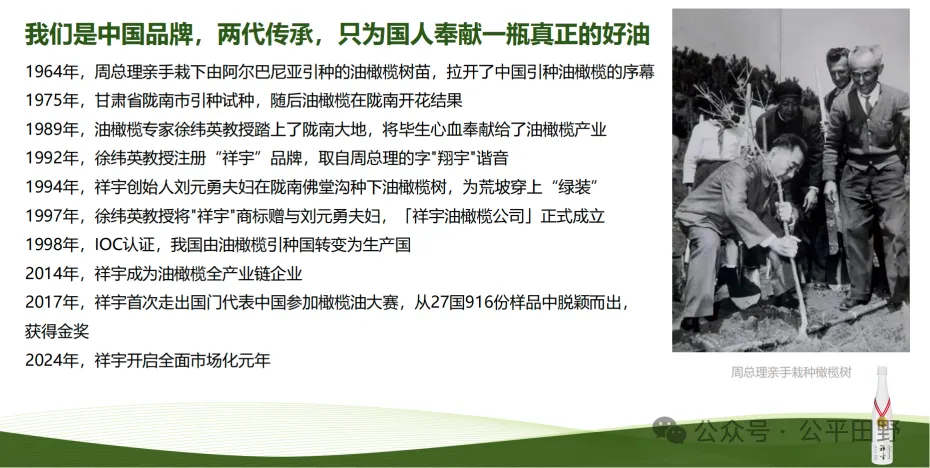 我们是中国品牌，两代传承，只为国人奉献一瓶真正的好油

1964年，周总理亲手栽下由阿尔巴尼亚引种的油橄榄树苗，拉开了中国引种油橄榄的序幕
1975年，甘肃省陇南市引种试种，随后油橄榄在陇南开花结果
1989年，油橄榄专家徐纬英教授踏上了陇南大地，将毕生心血奉献给了油橄榄产业
1992年，徐纬英教授注册“祥宇”品牌，取自周总理的字"翔宇"谐音
1994年，祥宇创始人刘元勇夫妇在陇南佛堂沟种下油橄榄树，为荒坡穿上“绿装”
1997年，徐纬英教授将"祥宇"商标赠与刘元勇夫妇，「祥宇油橄榄公司」正式成立
1998年，IOC认证，我国由油橄榄引种国转变为生产国
2014年，祥宇成为油橄榄全产业链企业
2017年，祥宇首次走出国门代表中国参加橄榄油大赛，从27国916份样品中脱颖而出，获得金奖
2024年，祥宇开启全面市场化元年

周总理亲手栽种橄榄树

公众号 · 公平田野

祥宇